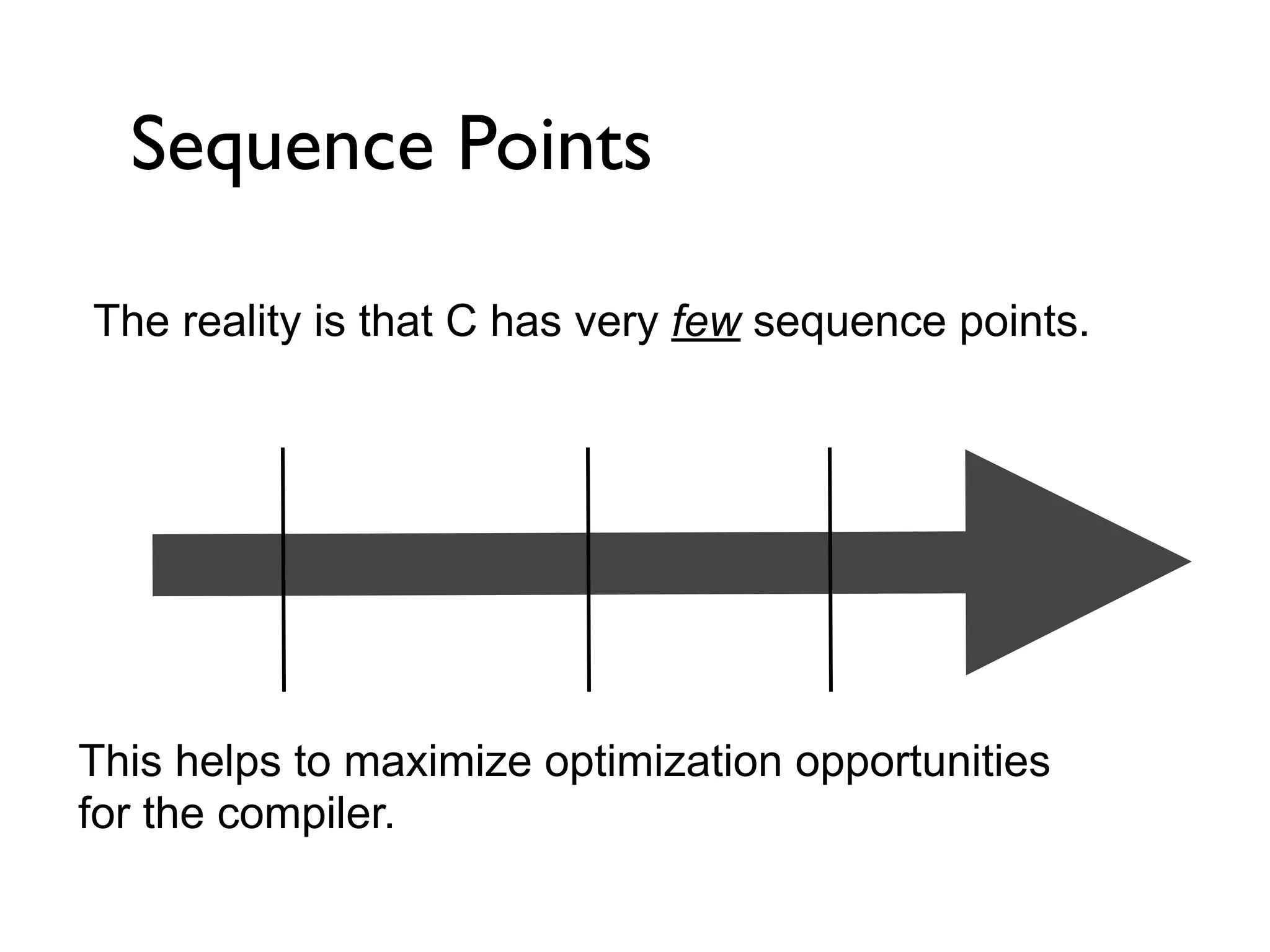 Sequence Points

The reality is that C has very few sequence points.

This helps to maximize optimization opportunities for the compiler.